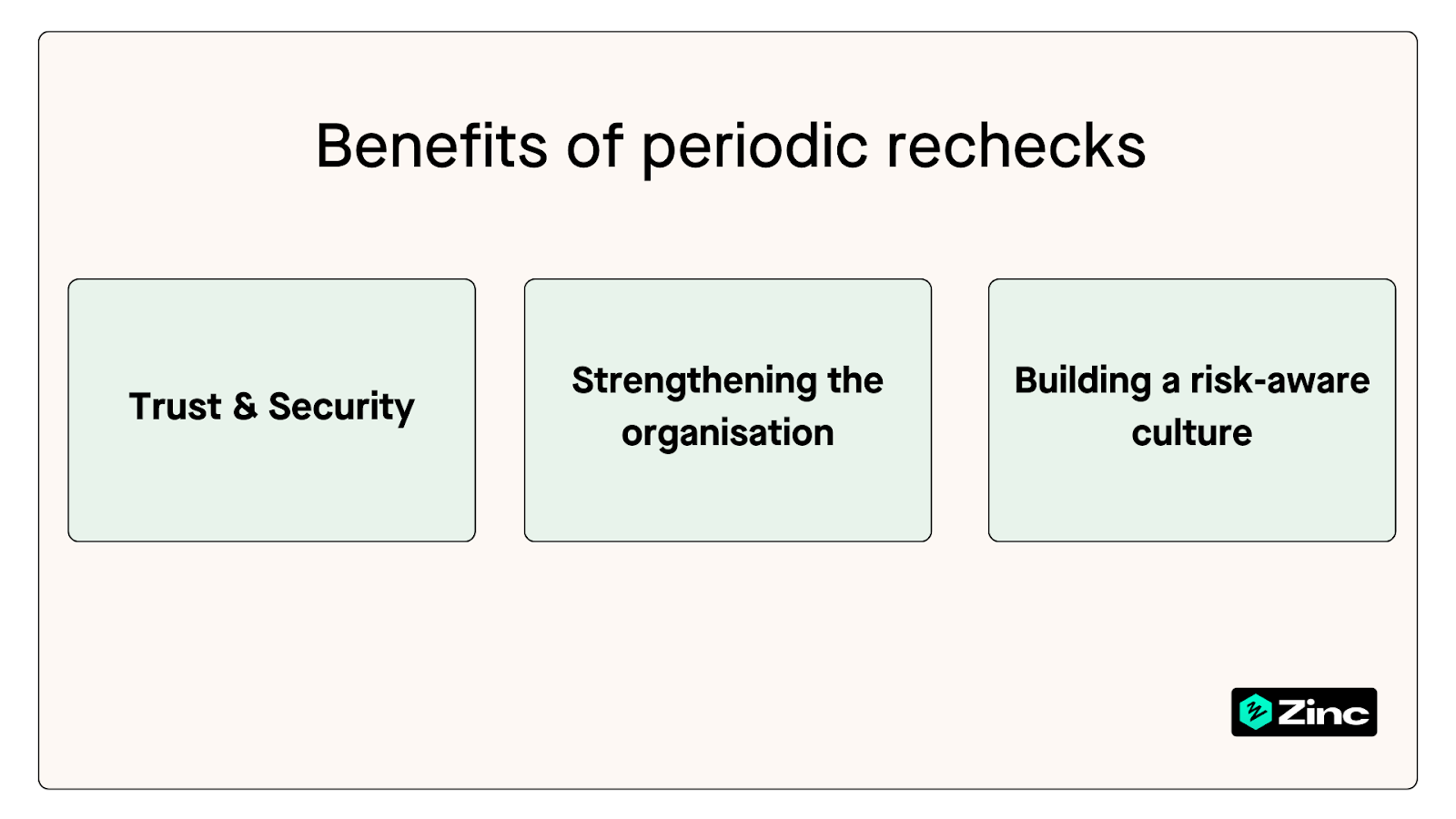 Benefits of periodic rechecks

Trust & Security

Strengthening the organisation

Building a risk-aware culture

Zinc